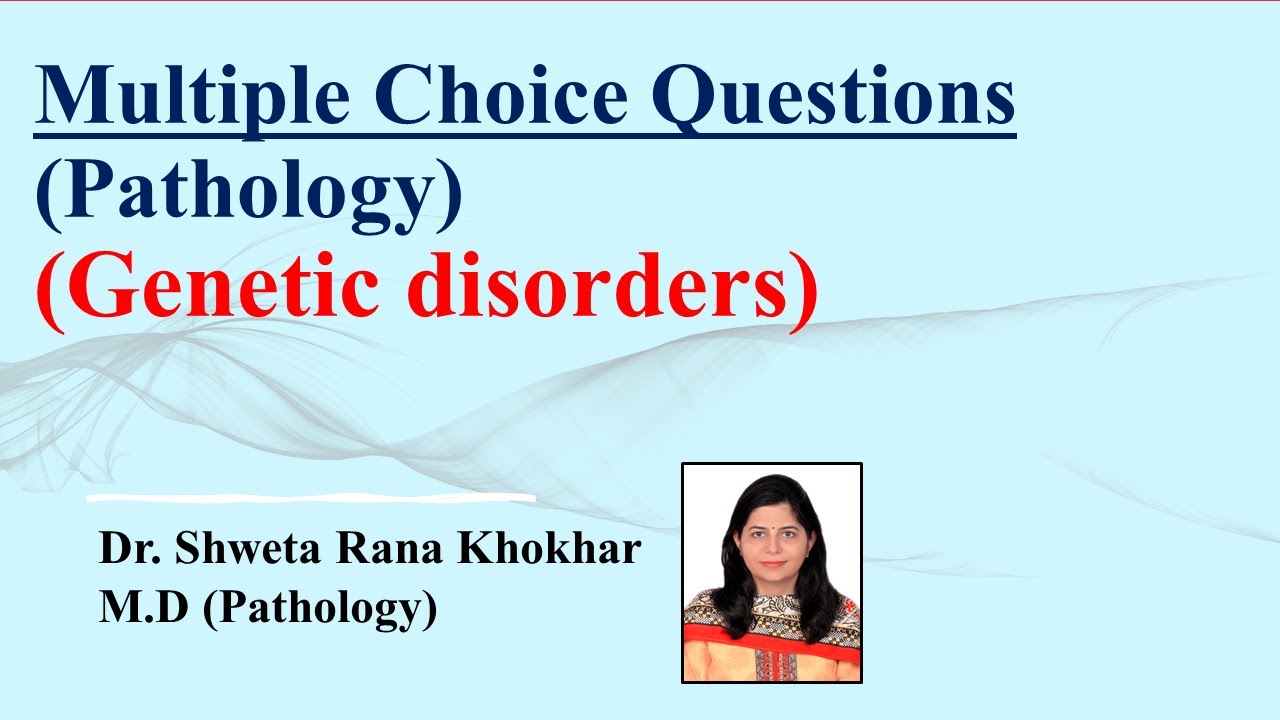 Multiple Choice Questions
(Pathology)
(Genetic disorders)

Dr. Shweta Rana Khokhar
M.D (Pathology)